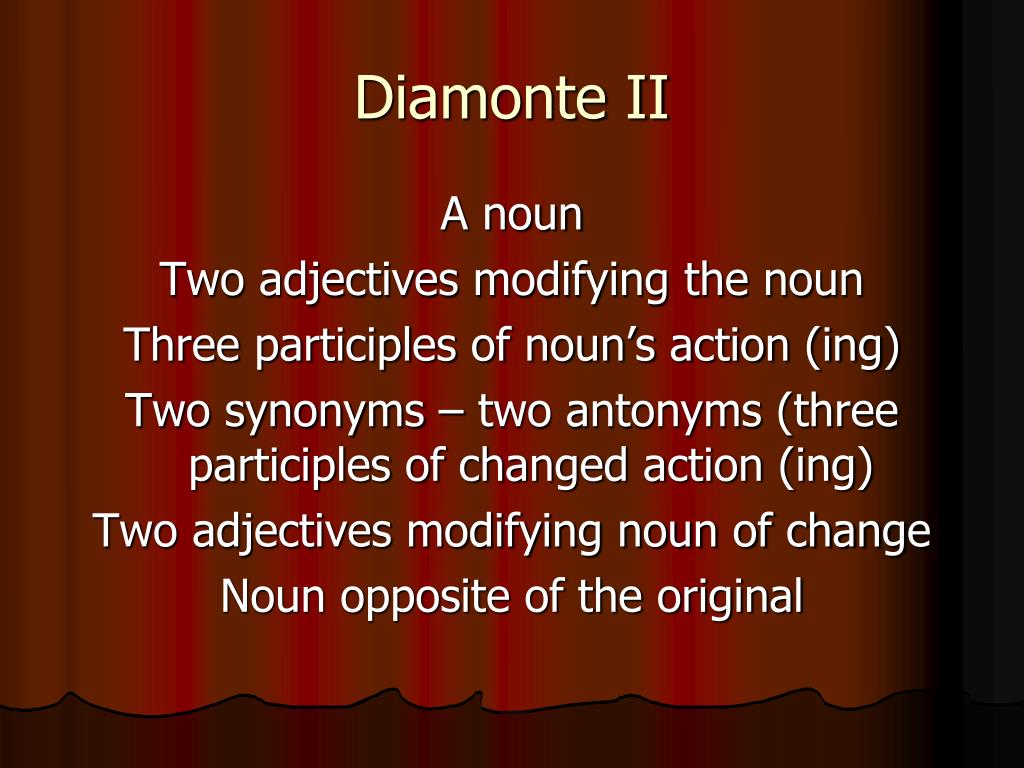 Diamonte II

A noun
Two adjectives modifying the noun
Three participles of noun’s action (ing)
Two synonyms – two antonyms (three participles of changed action (ing)
Two adjectives modifying noun of change
Noun opposite of the original